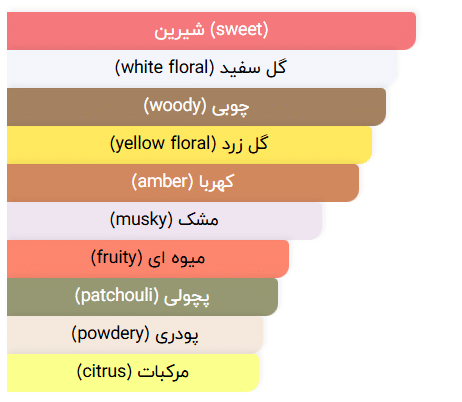 شیرین (sweet)

گل سفید (white floral)

چوبی (woody)

گل زرد (yellow floral)

کهربا (amber)

مشک (musky)

میوه ای (fruity)

پچولی (patchouli)

پودری (powdery)

مرکبات (citrus)